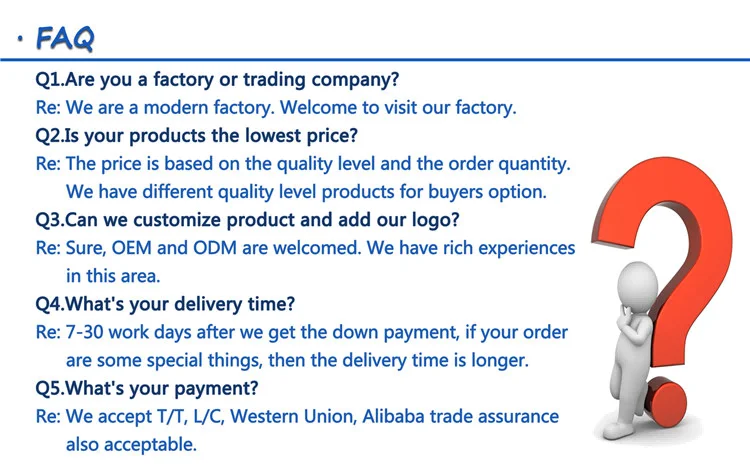 · FAQ

Q1.Are you a factory or trading company?

Re: We are a modern factory. Welcome to visit our factory.

Q2.Is your products the lowest price?

Re: The price is based on the quality level and the order quantity. We have different quality level products for buyers option.

Q3.Can we customize product and add our logo?

Re: Sure, OEM and ODM are welcomed. We have rich experiences in this area.

Q4.What's your delivery time?

Re: 7-30 work days after we get the down payment, if your order are some special things, then the delivery time is longer.

Q5.What's your payment?

Re: We accept T/T, L/C, Western Union, Alibaba trade assurance also acceptable.